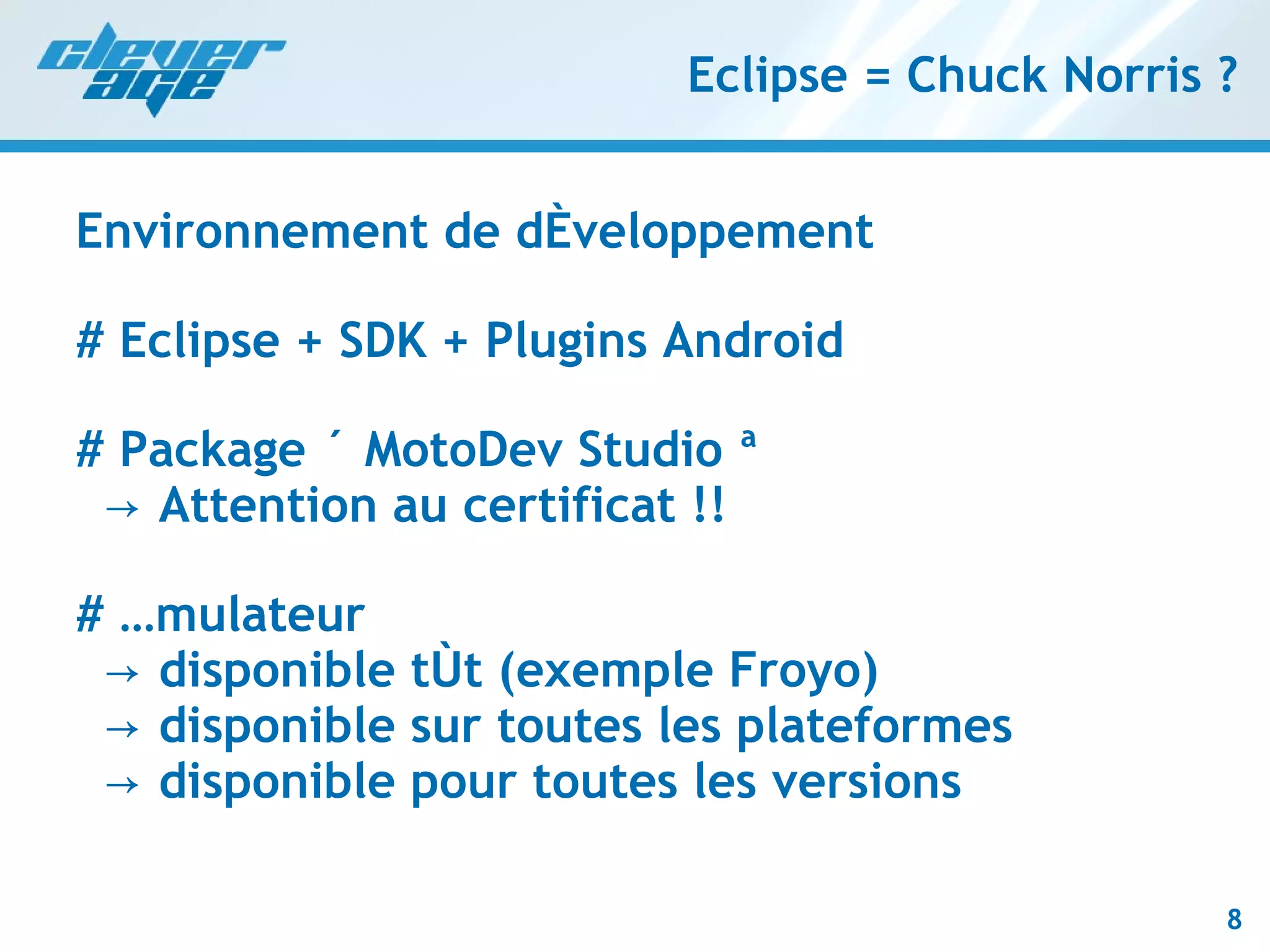 clever age

Eclipse = Chuck Norris ?

Environnement de dÈveloppement

# Eclipse + SDK + Plugins Android

# Package ´ MotoDev Studio ª
→ Attention au certificat !!

# …mulateur
→ disponible tÙt (exemple Froyo)
→ disponible sur toutes les plateformes
→ disponible pour toutes les versions

8